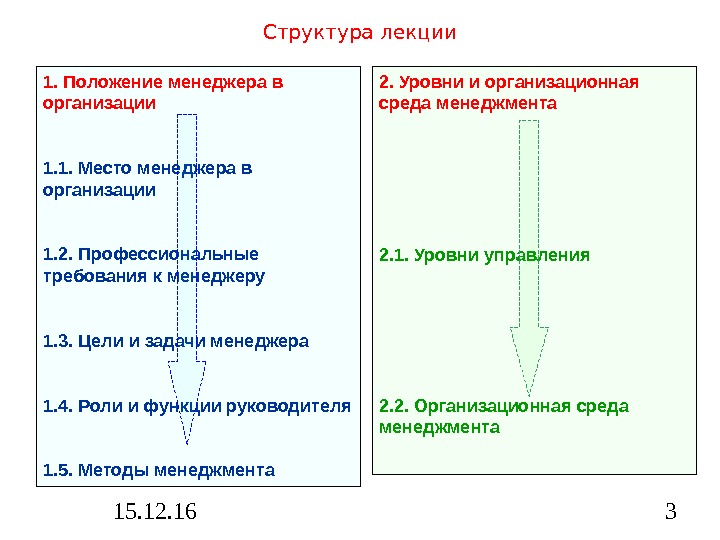 Структура лекции

1. Положение менеджера в организации

1.1. Место менеджера в организации

1.2. Профессиональные требования к менеджеру

1.3. Цели и задачи менеджера

1.4. Роли и функции руководителя

1.5. Методы менеджмента

2. Уровни и организационная среда менеджмента

2.1. Уровни управления

2.2. Организационная среда менеджмента

15.12.16

3